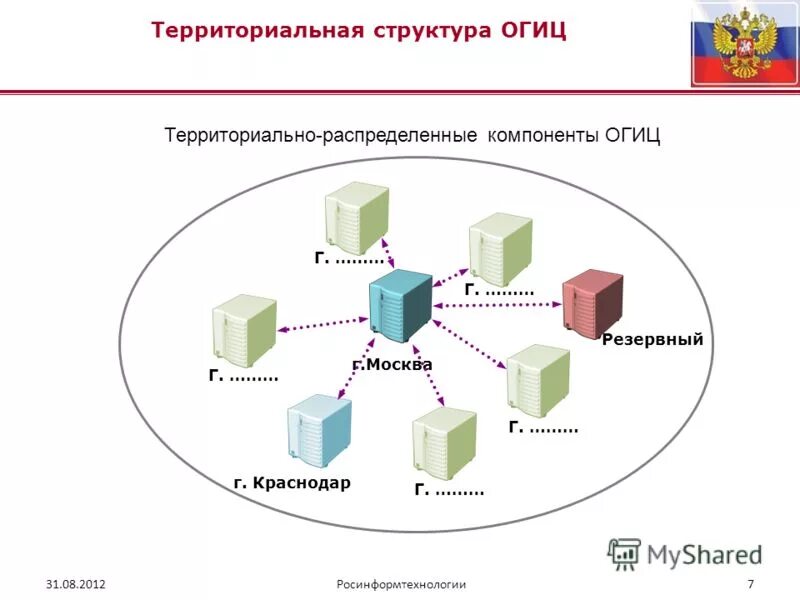 Территориальная структура ОГИЦ

Территориально-распределенные компоненты ОГИЦ

Г. ………

Г. ………

Резервный

Г. ………

г.Москва

Г. ………

г. Краснодар

Г. ………

MyShared

31.08.2012

Росинформтехнологии

7